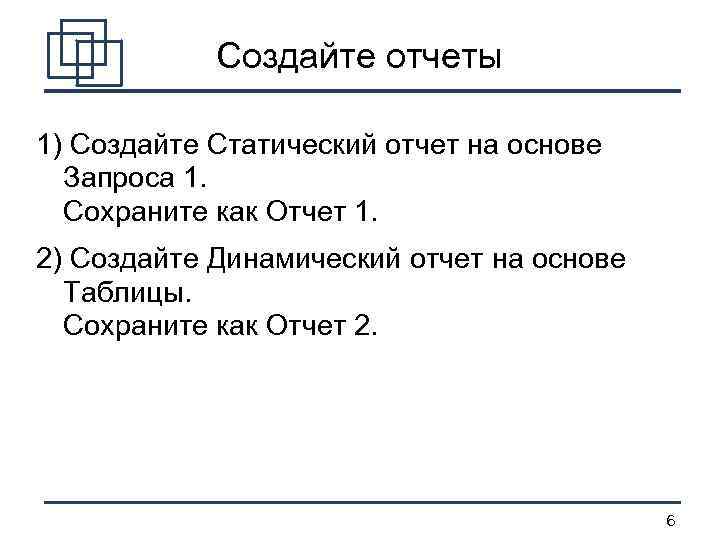 Создайте отчеты

1) Создайте Статический отчет на основе Запроса 1.
Сохраните как Отчет 1.

2) Создайте Динамический отчет на основе Таблицы.
Сохраните как Отчет 2.

6